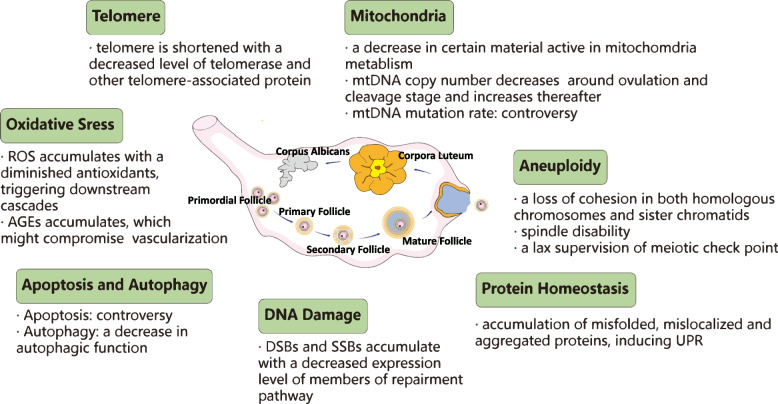 Telomere

· telomere is shortened with a decreased level of telomerase and other telomere-associated protein

Mitochondria

· a decrease in certain material active in mitochomdria metablism
· mtDNA copy number decreases around ovulation and cleavage stage and increases thereafter
· mtDNA mutation rate: controversy

Oxidative Sress

· ROS accumulates with a diminished antioxidants, triggering downstream cascades
· AGEs accumulates, which might compromise vascularization

Corpus Albicans
Corpora Luteum
Primordial Follicle
Primary Follicle
Secondary Follicle
Mature Follicle

Aneuploidy

· a loss of cohesion in both homologous chromosomes and sister chromatids
· spindle disability
· a lax supervision of meiotic check point

Apoptosis and Autophagy

· Apoptosis: controversy
· Autophagy: a decrease in autophagic function

DNA Damage

· DSBs and SSBs accumulate with a decreased expression level of members of repairment pathway

Protein Homeostasis

· accumulation of misfolded, mislocalized and aggregated proteins, inducing UPR